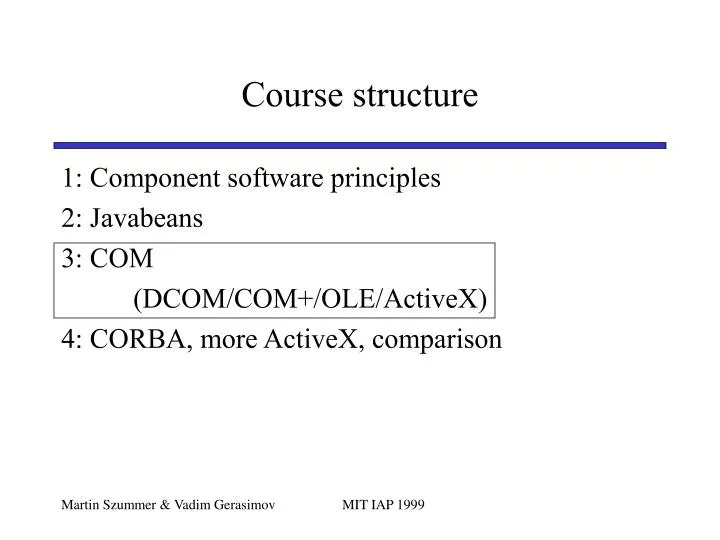 Course structure

1: Component software principles

2: Javabeans

3: COM
(DCOM/COM+/OLE/ActiveX)

4: CORBA, more ActiveX, comparison

Martin Szummer & Vadim Gerasimov MIT IAP 1999